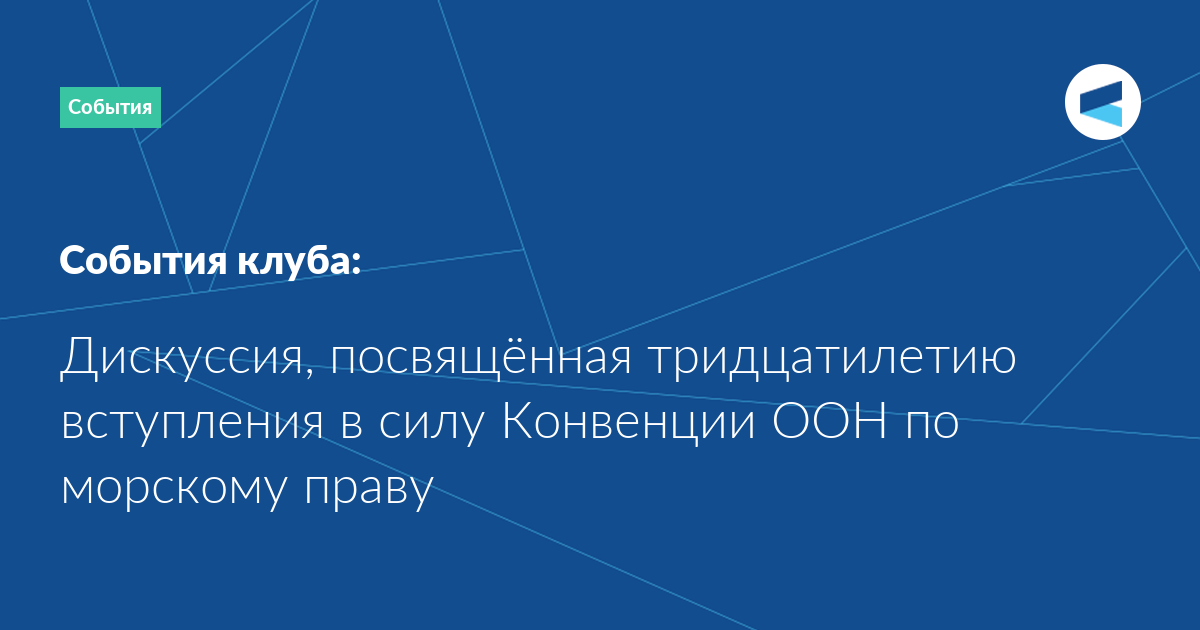 События

События клуба:

Дискуссия, посвящённая тридцатилетию вступления в силу Конвенции ООН по морскому праву